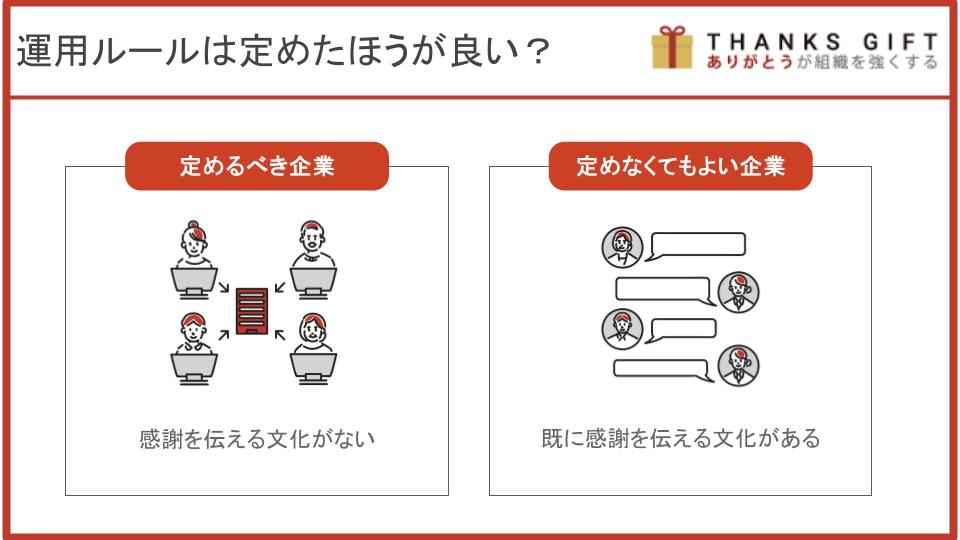 運用ルールは定めたほうが良い？

THANKS GIFT
ありがとうが組織を強くする

定めるべき企業

感謝を伝える文化がない

定めなくてもよい企業

既に感謝を伝える文化がある